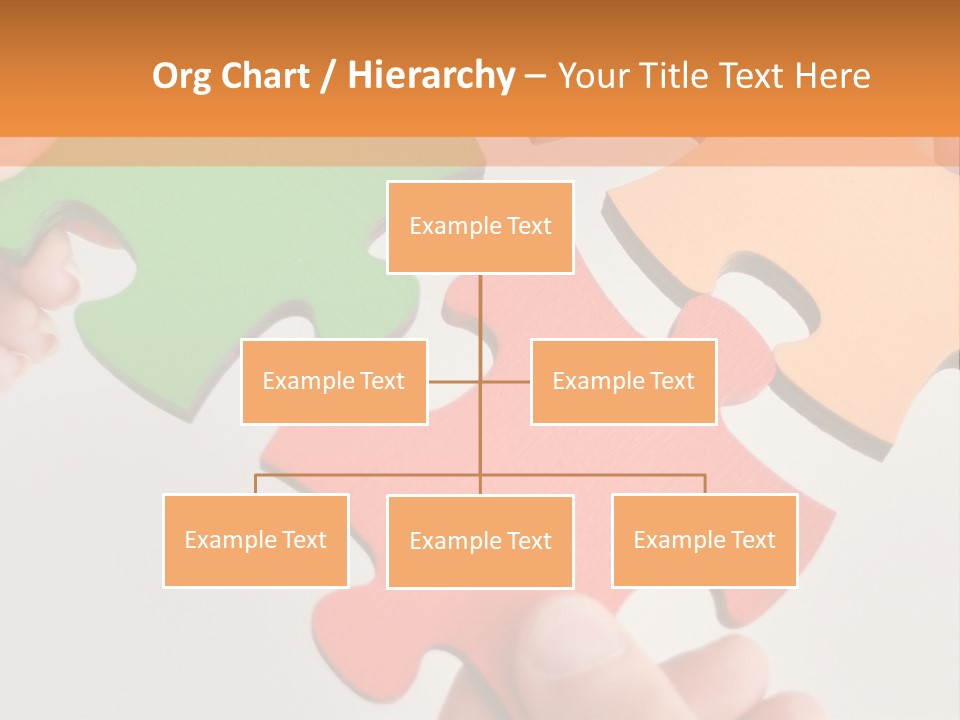 Org Chart / Hierarchy – Your Title Text Here

Example Text

Example Text

Example Text

Example Text

Example Text

Example Text